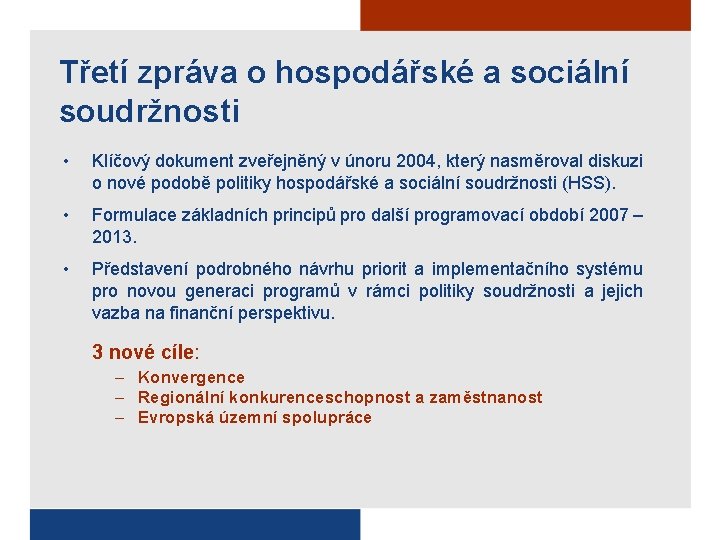 Třetí zpráva o hospodářské a sociální soudržnosti

• Klíčový dokument zveřejněný v únoru 2004, který nasměroval diskuzi o nové podobě politiky hospodářské a sociální soudržnosti (HSS).

• Formulace základních principů pro další programovací období 2007 – 2013.

• Představení podrobného návrhu priorit a implementačního systému pro novou generaci programů v rámci politiky soudržnosti a jejich vazba na finanční perspektivu.

3 nové cíle:
– Konvergence
– Regionální konkurenceschopnost a zaměstnanost
– Evropská územní spolupráce